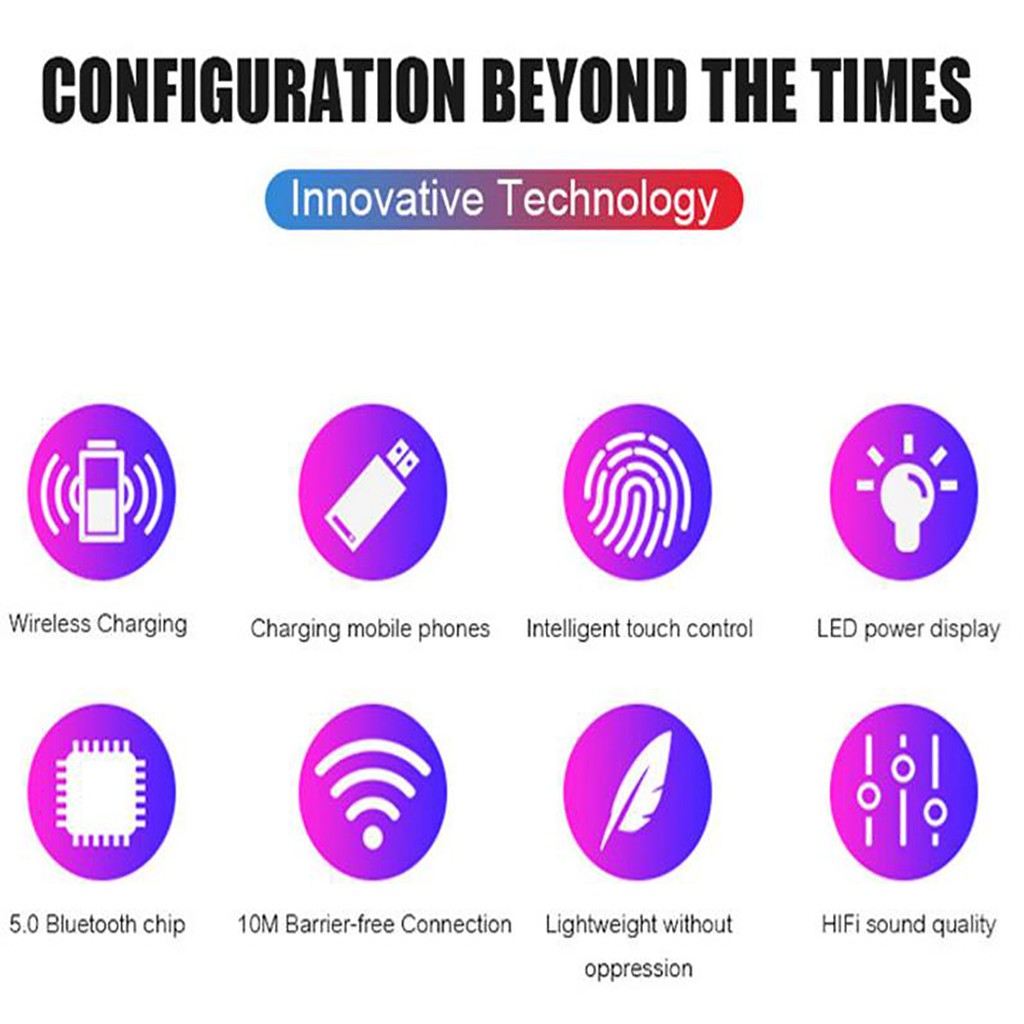 CONFIGURATION BEYOND THE TIMES

Innovative Technology

Wireless Charging

Charging mobile phones

Intelligent touch control

LED power display

5.0 Bluetooth chip

10M Barrier-free Connection

Lightweight without oppression

HIFi sound quality